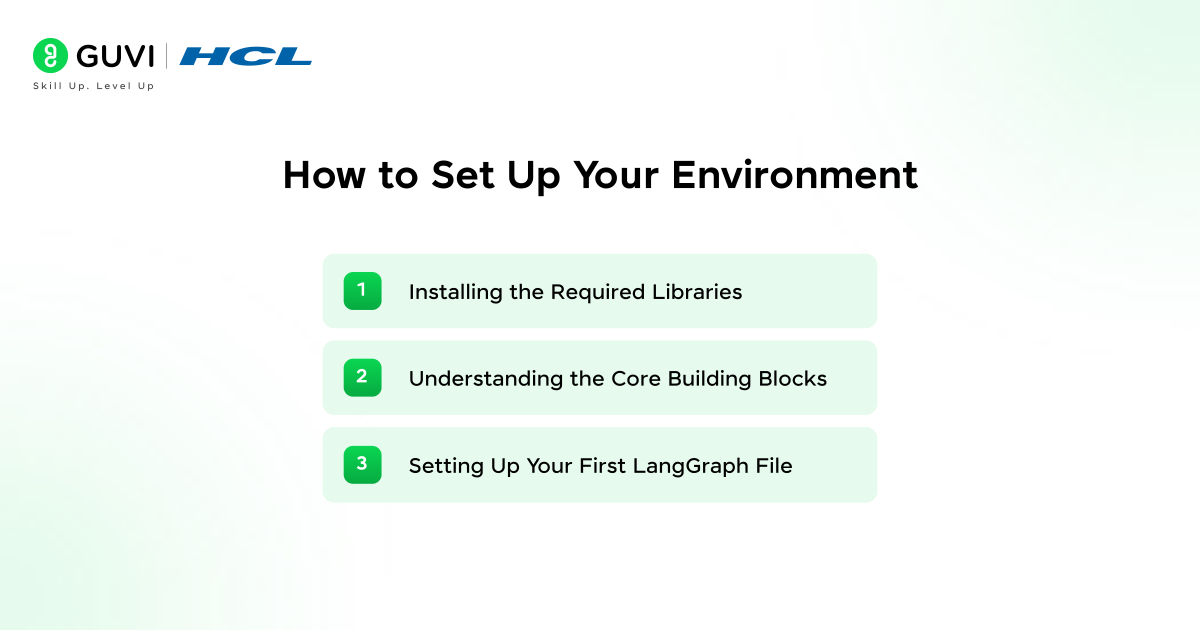 GUVI | HCL
Skill Up. Level Up

How to Set Up Your Environment

1 Installing the Required Libraries

2 Understanding the Core Building Blocks

3 Setting Up Your First LangGraph File